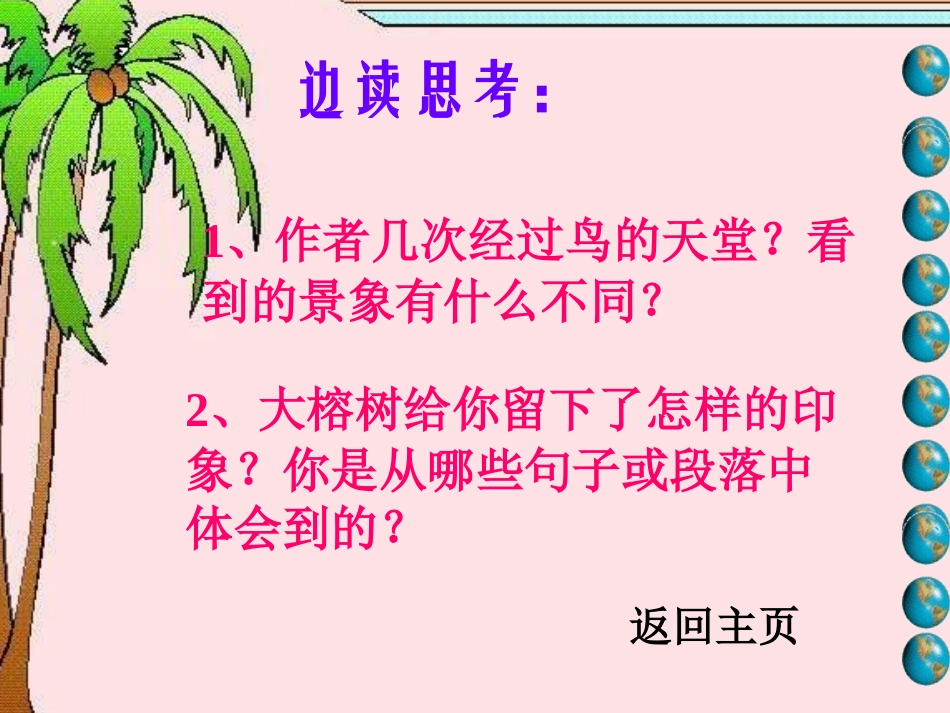 边读思考：

1、作者几次经过鸟的天堂？看到的景象有什么不同？

2、大榕树给你留下了怎样的印象？你是从哪些句子或段落中体会到的？

返回主页